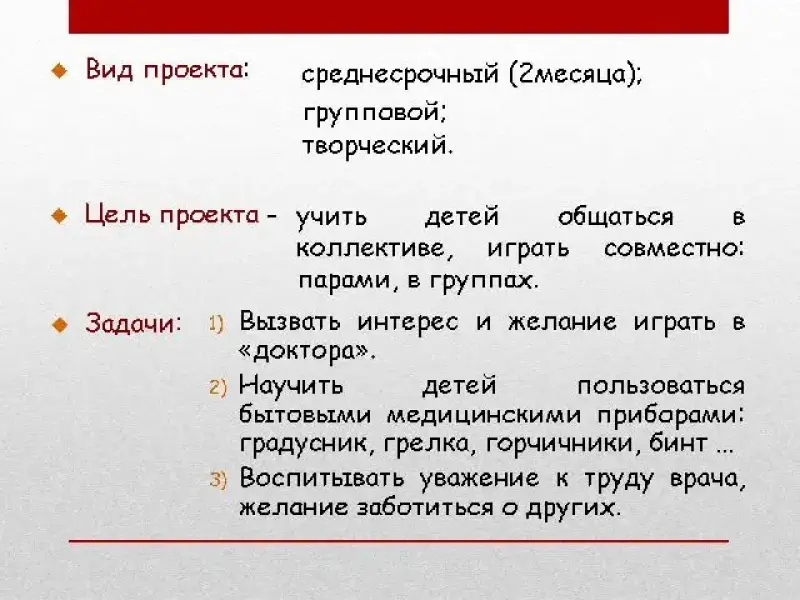 Вид проекта: среднесрочный (2месяца);
групповой;
творческий.

Цель проекта - учить детей общаться в коллективе, играть совместно: парами, в группах.

Задачи: 1) Вызвать интерес и желание играть в «доктора».
2) Научить детей пользоваться бытовыми медицинскими приборами: градусник, грелка, горчичники, бинт …
3) Воспитывать уважение к труду врача, желание заботиться о других.